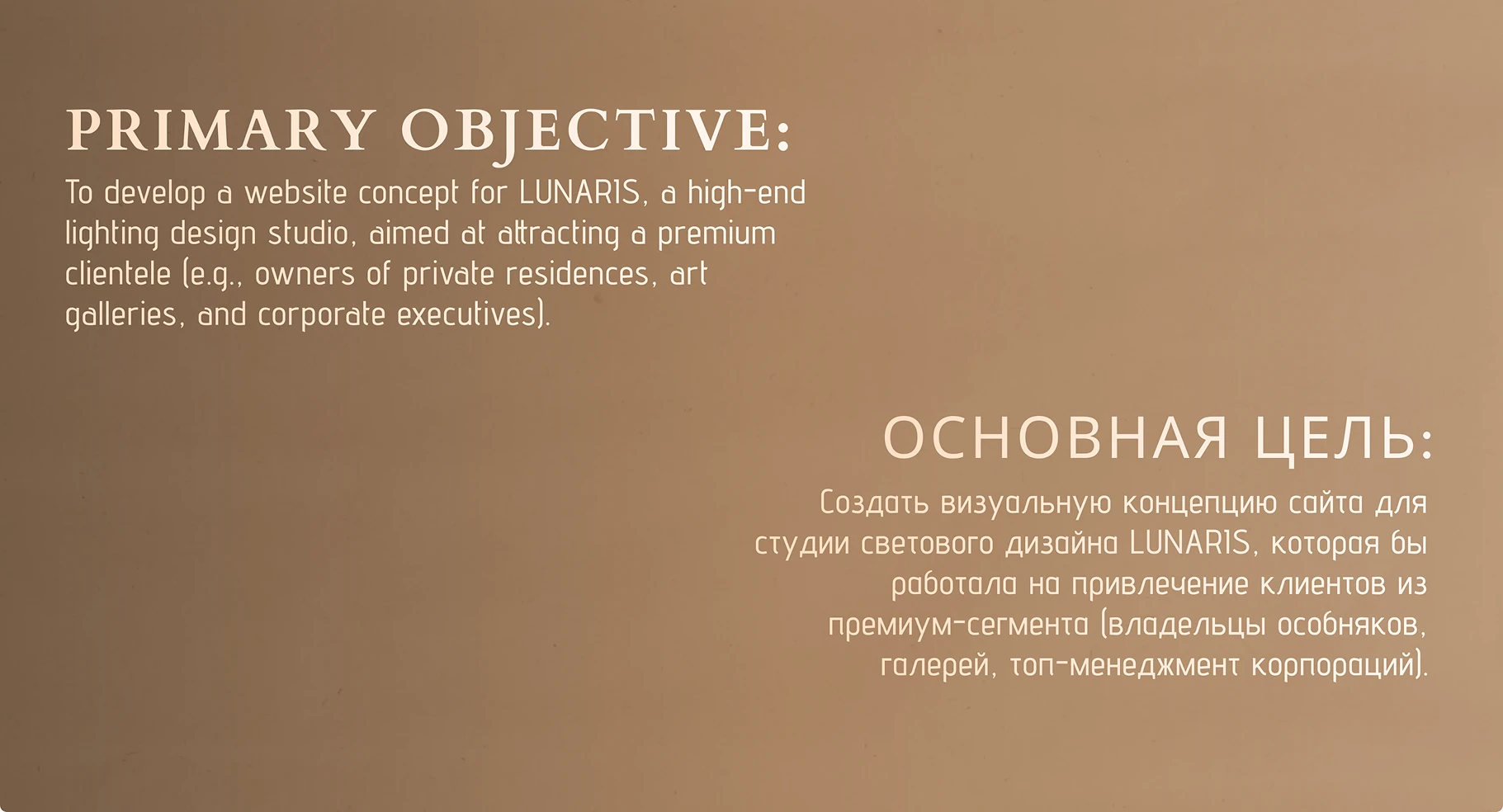 PRIMARY OBJECTIVE:

To develop a website concept for LUNARIS, a high-end lighting design studio, aimed at attracting a premium clientele (e.g., owners of private residences, art galleries, and corporate executives).

ОСНОВНАЯ ЦЕЛЬ:

Создать визуальную концепцию сайта для студии светового дизайна LUNARIS, которая бы работала на привлечение клиентов из премиум-сегмента (владельцы особняков, галерей, топ-менеджмент корпораций).